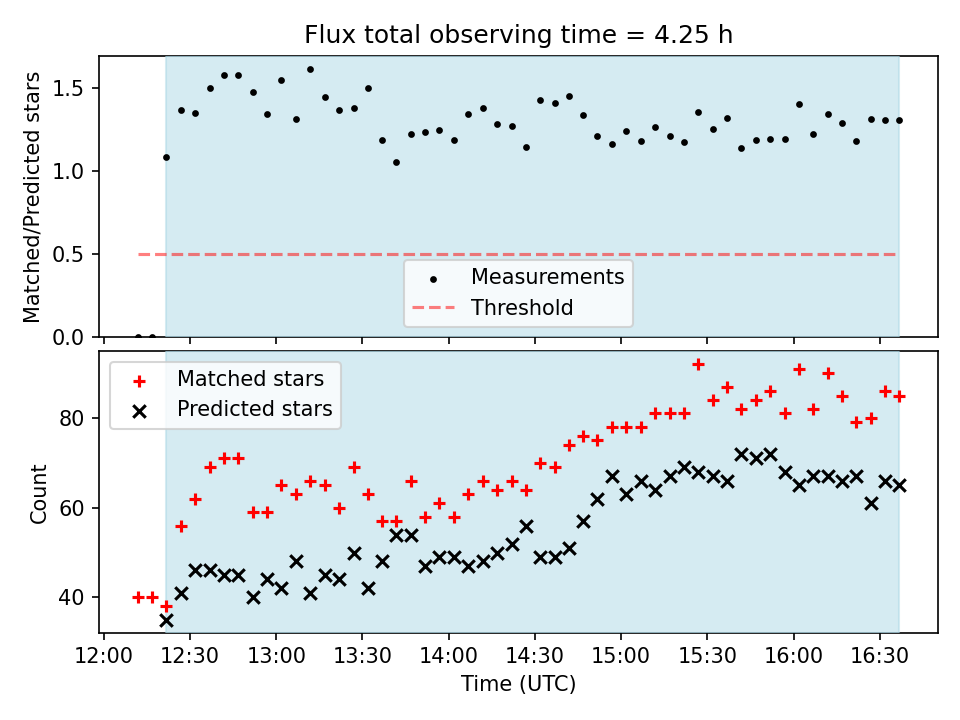 Flux total observing time = 4.25 h

Matched/Predicted stars

1.5
1.0
0.5
0.0

Measurements
Threshold

Matched stars
Predicted stars

Count

80
60
40

12:00 12:30 13:00 13:30 14:00 14:30 15:00 15:30 16:00 16:30

Time (UTC)